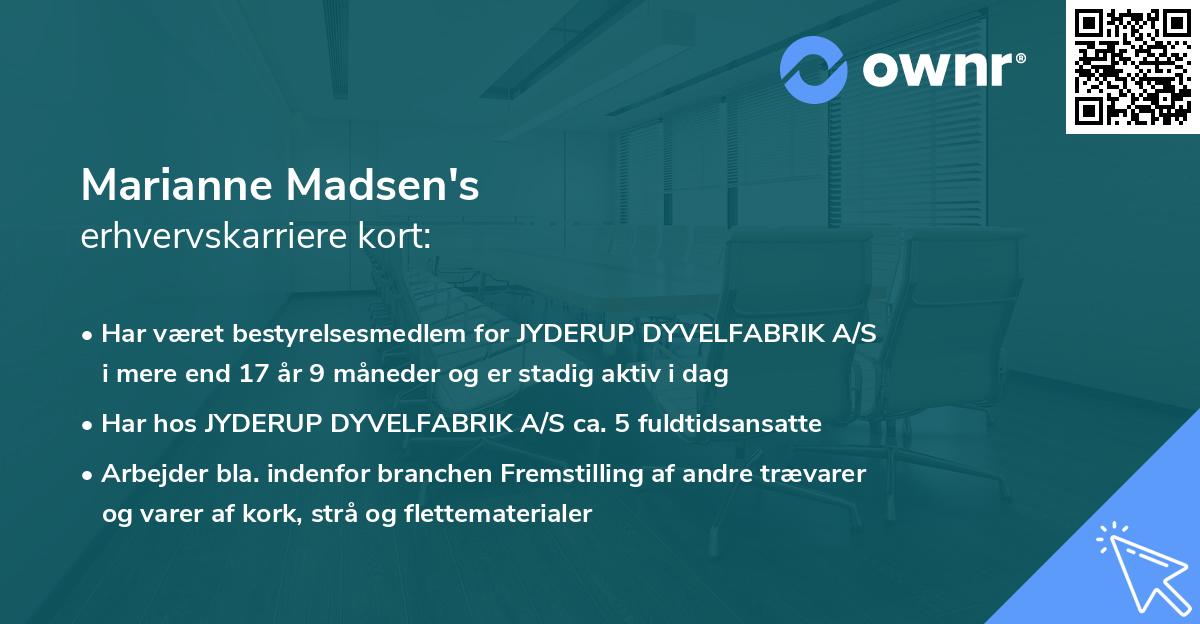 ownr®

Marianne Madsen's
erhvervskarriere kort:

• Har været bestyrelsesmedlem for JYDERUP DYVELFABRIK A/S i mere end 17 år 9 måneder og er stadig aktiv i dag

• Har hos JYDERUP DYVELFABRIK A/S ca. 5 fuldtidsansatte

• Arbejder bla. indenfor branchen Fremstilling af andre trævarer og varer af kork, strå og flettematerialer